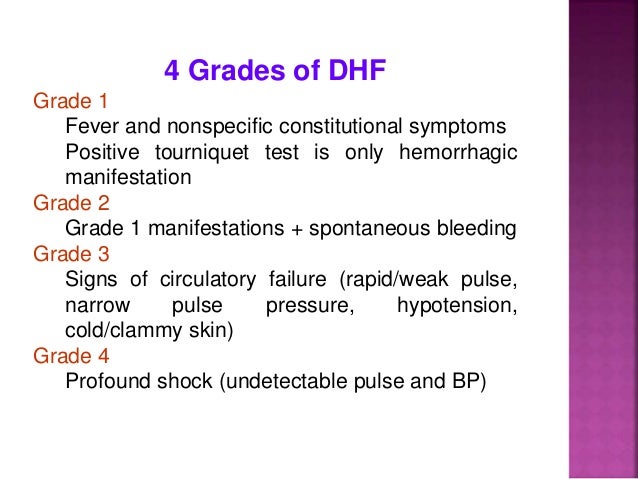 4 Grades of DHF

Grade 1

Fever and nonspecific constitutional symptoms

Positive tourniquet test is only hemorrhagic manifestation

Grade 2

Grade 1 manifestations + spontaneous bleeding

Grade 3

Signs of circulatory failure (rapid/weak pulse, narrow pulse pressure, hypotension, cold/clammy skin)

Grade 4

Profound shock (undetectable pulse and BP)